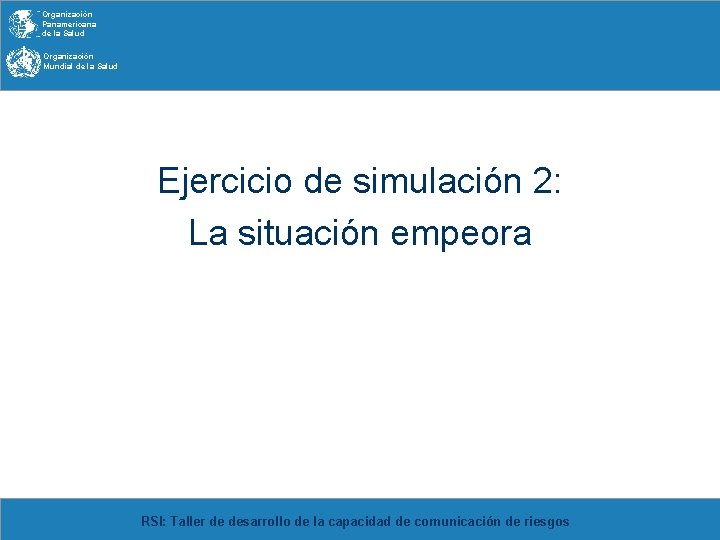 Organización Panamericana de la Salud

Organización Mundial de la Salud

Ejercicio de simulación 2:
La situación empeora

RSI: Taller de desarrollo de la capacidad de comunicación de riesgos